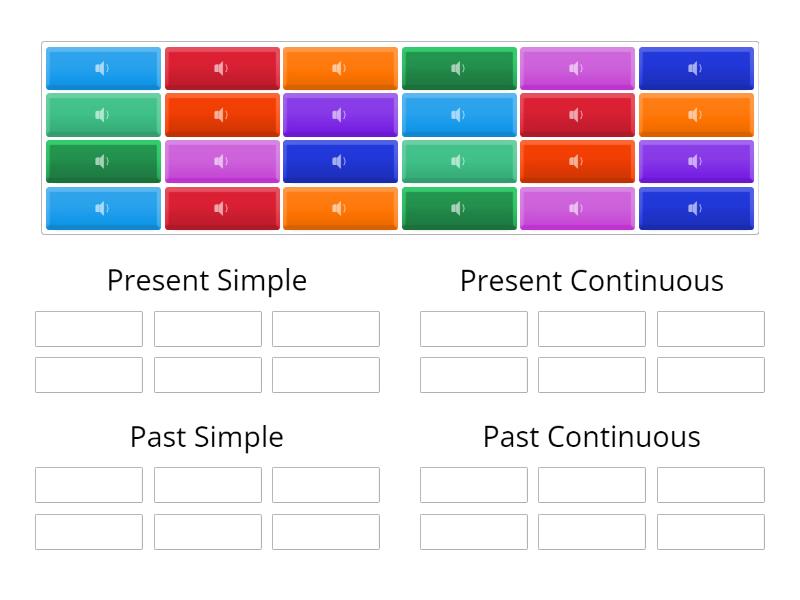 Present Simple

Present Continuous

Past Simple

Past Continuous